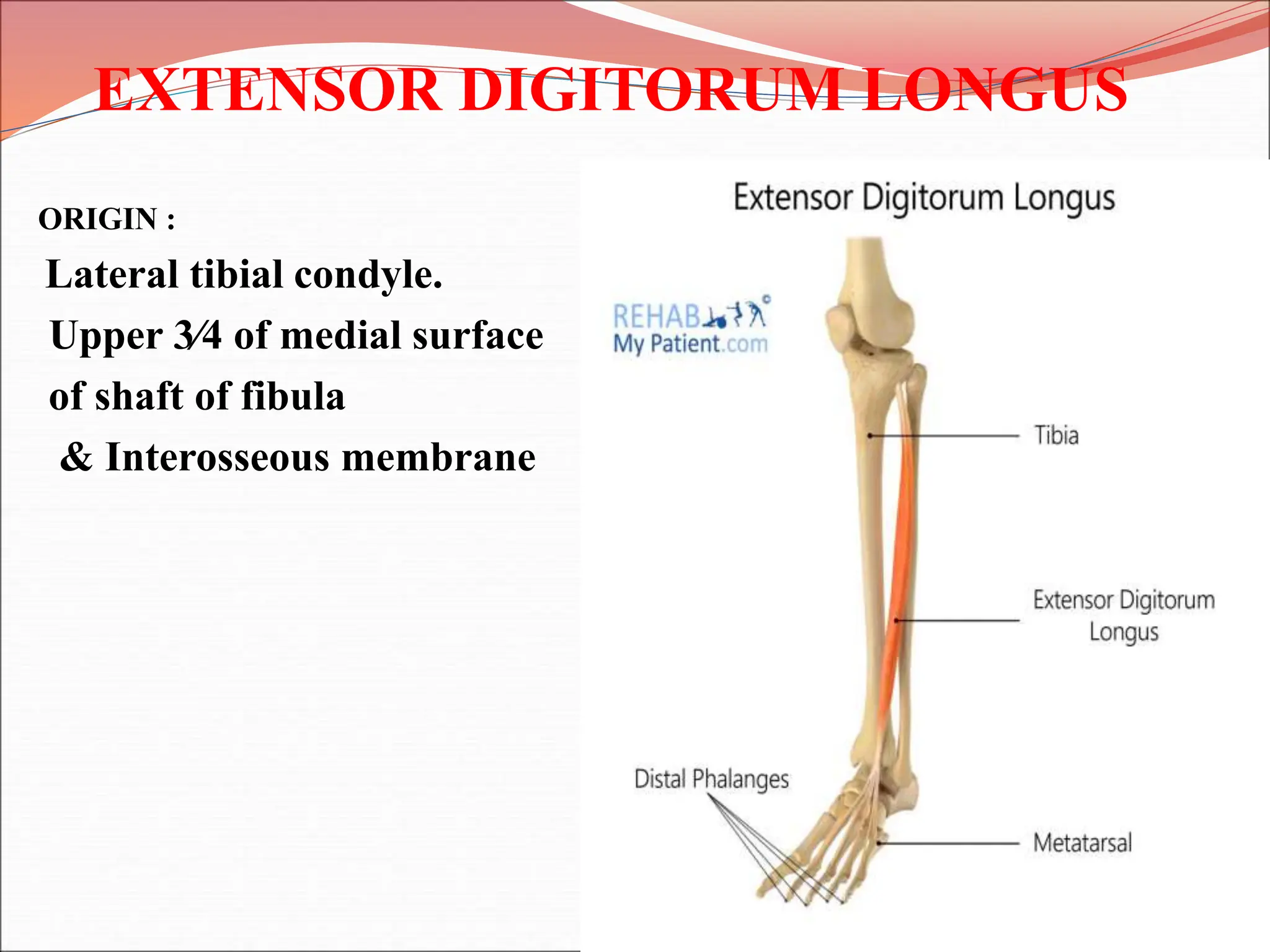 EXTENSOR DIGITORUM LONGUS

ORIGIN :

Lateral tibial condyle.

Upper 3⁄4 of medial surface of shaft of fibula & Interosseous membrane

Extensor Digitorum Longus

REHAB My Patient.com

Tibia

Extensor Digitorum Longus

Distal Phalanges

Metatarsal